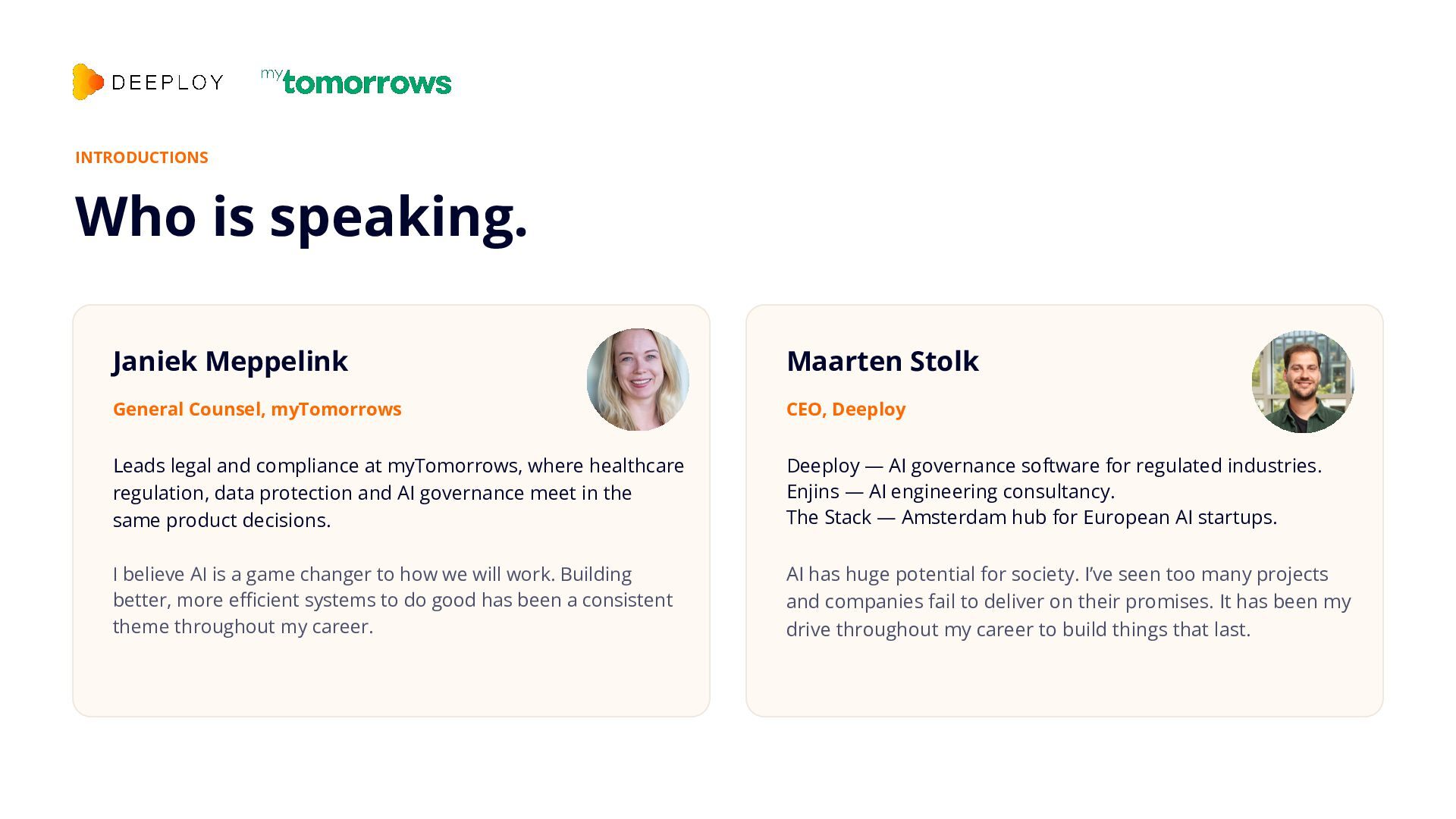 DEEPLOY

mytomorrows

INTRODUCTIONS

Who is speaking.

Janiek Meppelink

General Counsel, myTomorrows

Leads legal and compliance at myTomorrows, where healthcare regulation, data protection and AI governance meet in the same product decisions.

I believe AI is a game changer to how we will work. Building better, more efficient systems to do good has been a consistent theme throughout my career.

Maarten Stolk

CEO, Deeploy

Deeploy — AI governance software for regulated industries.
Enjins — AI engineering consultancy.
The Stack — Amsterdam hub for European AI startups.

AI has huge potential for society. I've seen too many projects and companies fail to deliver on their promises. It has been my drive throughout my career to build things that last.